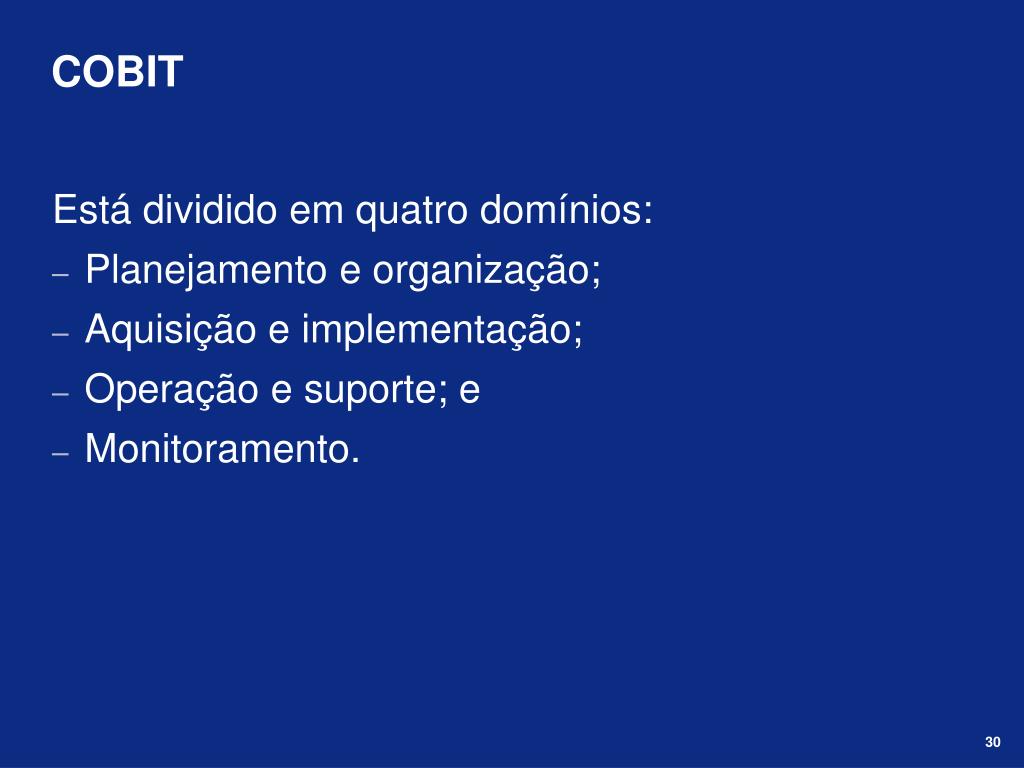 COBIT

Está dividido em quatro domínios:
– Planejamento e organização;
– Aquisição e implementação;
– Operação e suporte; e
– Monitoramento.

30